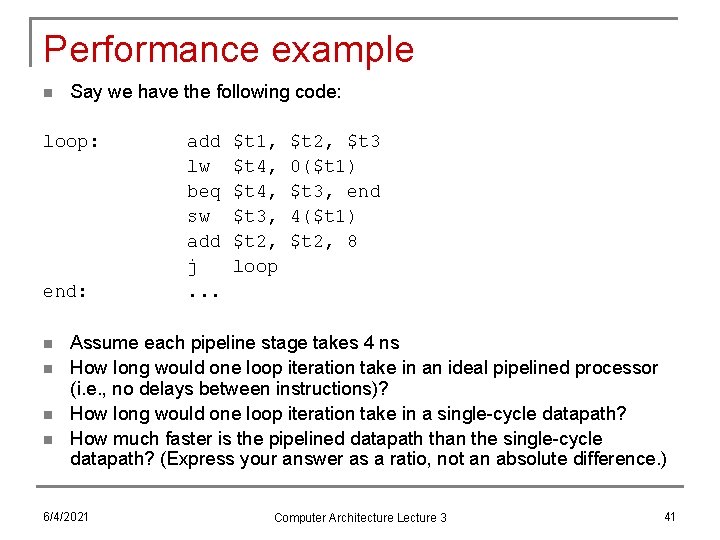 Performance example

Say we have the following code:

loop: add \$t1, \$t2, \$t3
lw \$t4, 0(\$t1)
beq \$t4, \$t3, end
sw \$t3, 4(\$t1)
add \$t2, \$t2, 8
j loop
end: ...

Assume each pipeline stage takes 4 ns

How long would one loop iteration take in an ideal pipelined processor (i.e., no delays between instructions)?

How long would one loop iteration take in a single-cycle datapath?

How much faster is the pipelined datapath than the single-cycle datapath? (Express your answer as a ratio, not an absolute difference.)

6/4/2021

Computer Architecture Lecture 3

41